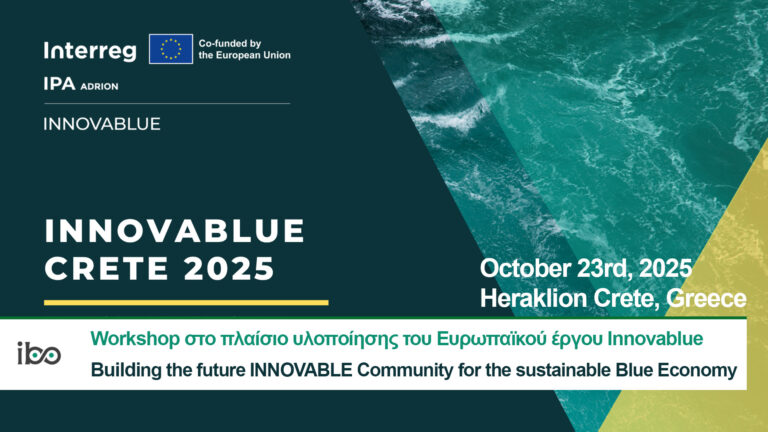 Interreg
Co-funded by the European Union
IPA ADRION
INNOVABLUE

INNOVABLUE CRETE 2025

October 23rd, 2025
Heraklion Crete, Greece

ibo
Workshop στο πλαίσιο υλοποίησης του Ευρωπαϊκού έργου Innovablue
Building the future INNOVABLE Community for the sustainable Blue Economy